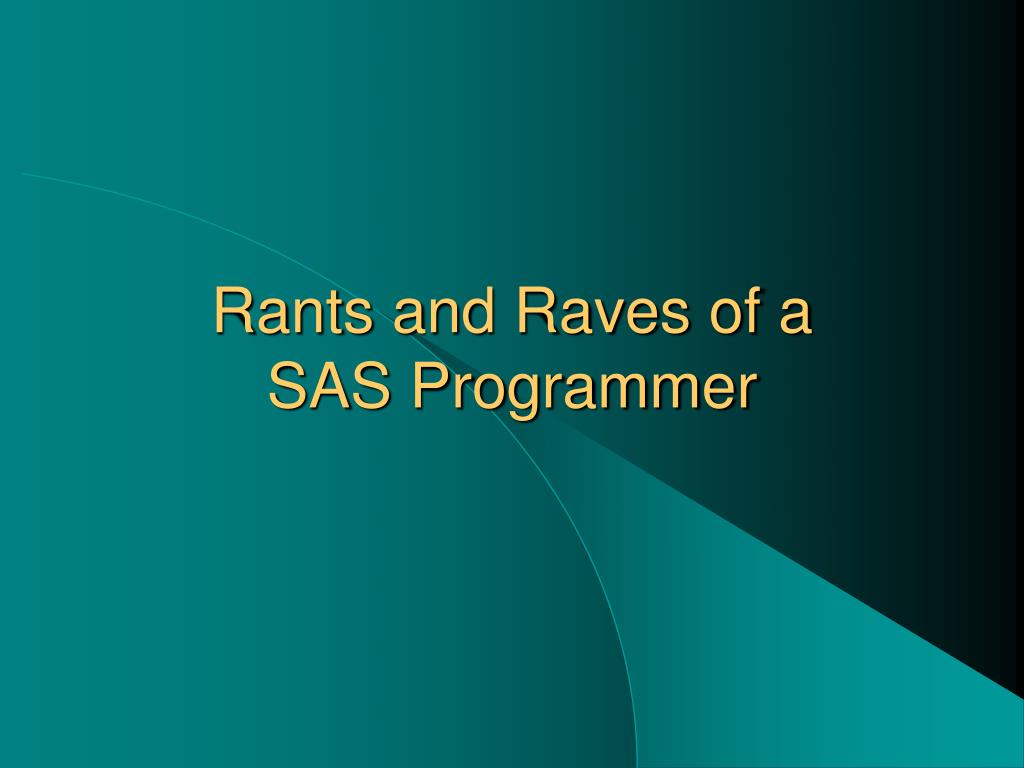 Rants and Raves of a SAS Programmer